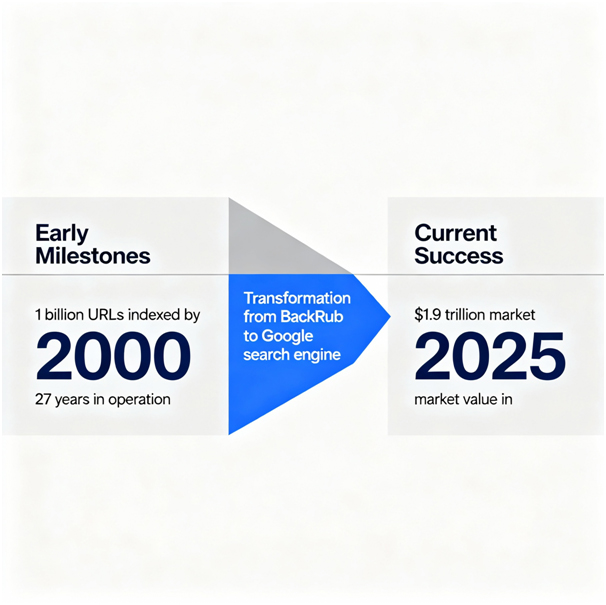 Early Milestones

1 billion URLs indexed by

2000

27 years in operation

Transformation from BackRub to Google search engine

Current Success

$1.9 trillion market

2025

market value in